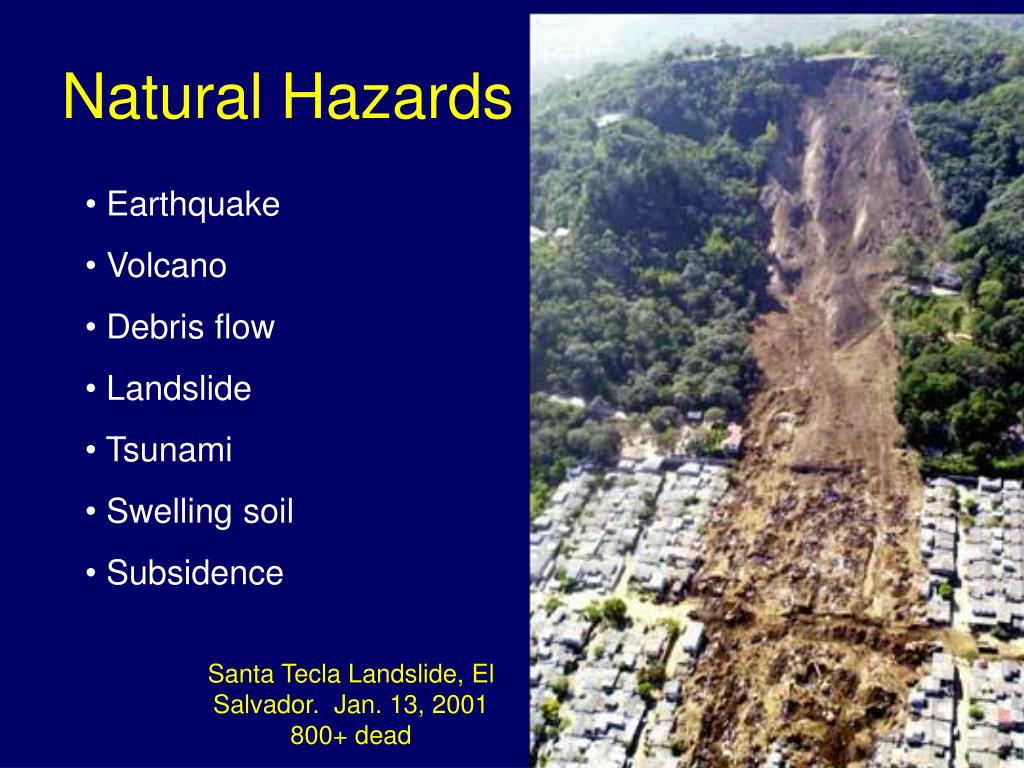 Natural Hazards

• Earthquake
• Volcano
• Debris flow
• Landslide
• Tsunami
• Swelling soil
• Subsidence

Santa Tecla Landslide, El Salvador. Jan. 13, 2001 800+ dead